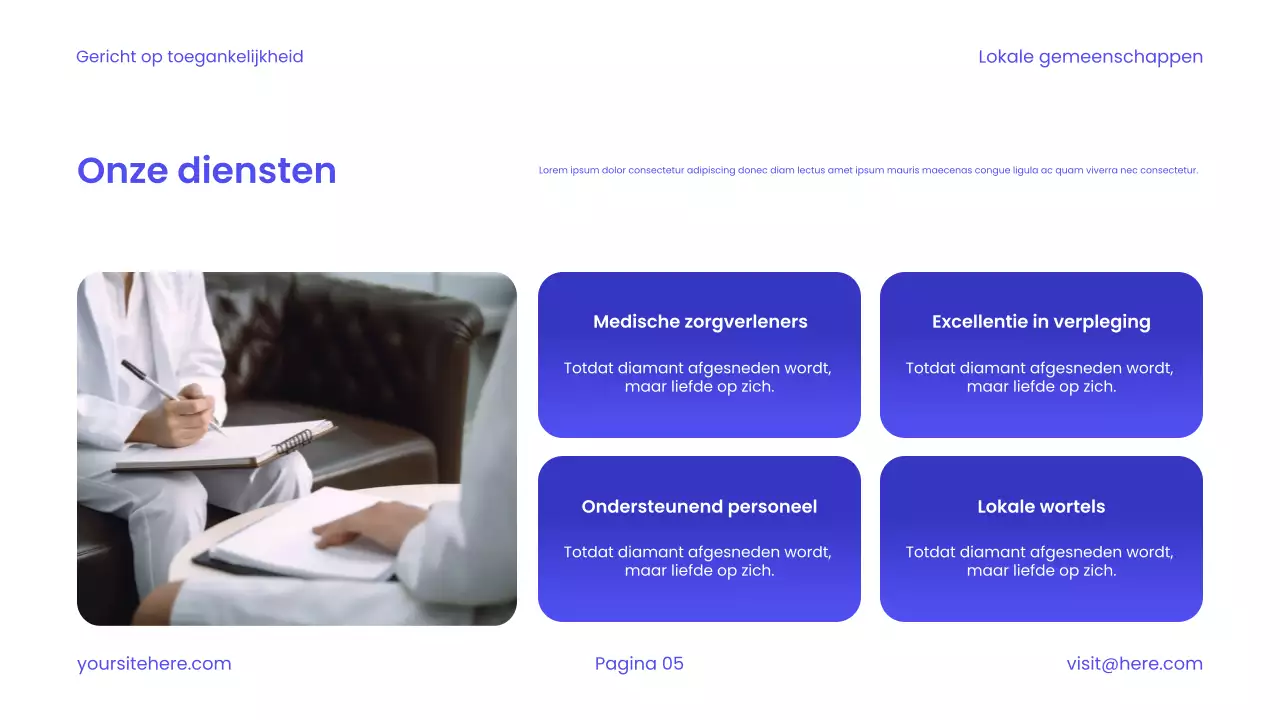 Gericht op toegankelijkheid

Lokale gemeenschappen

Onze diensten

Lorem ipsum dolor consectetur adipiscing donec diam lectus amet ipsum mauris maecenas congue ligula ac quam viverra nec consectetur.

Medische zorgverleners

Totdat diamant afgesneden wordt, maar liefde op zich.

Excellentie in verpleging

Totdat diamant afgesneden wordt, maar liefde op zich.

Ondersteunend personeel

Totdat diamant afgesneden wordt, maar liefde op zich.

Lokale wortels

Totdat diamant afgesneden wordt, maar liefde op zich.

yoursitehere.com

Pagina 05

visit@here.com